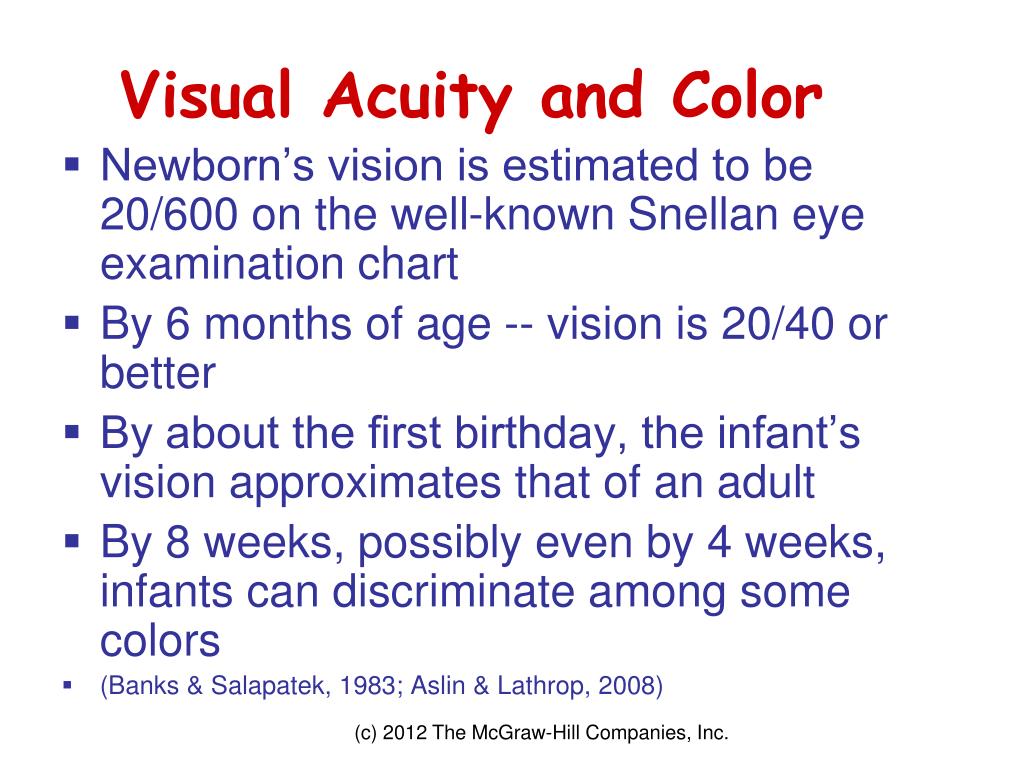 Visual Acuity and Color

▪ Newborn’s vision is estimated to be 20/600 on the well-known Snellan eye examination chart
▪ By 6 months of age -- vision is 20/40 or better
▪ By about the first birthday, the infant’s vision approximates that of an adult
▪ By 8 weeks, possibly even by 4 weeks, infants can discriminate among some colors
▪ (Banks & Salapatek, 1983; Aslin & Lathrop, 2008)

(c) 2012 The McGraw-Hill Companies, Inc.